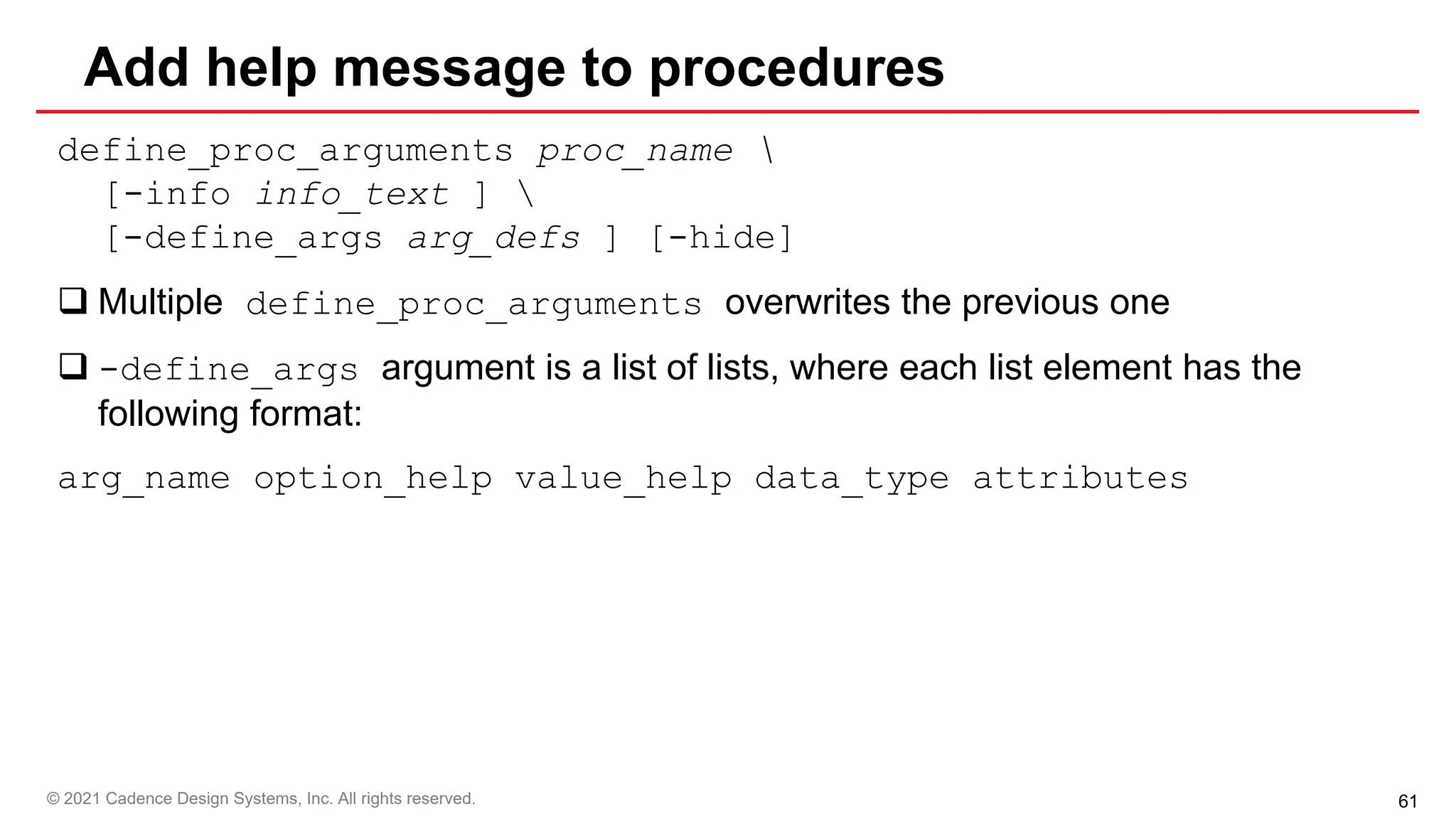 Add help message to procedures

define_proc_arguments proc_name \
[-info info_text ] \
[-define_args arg_defs ] [-hide]

❑ Multiple define_proc_arguments overwrites the previous one

❑ -define_args argument is a list of lists, where each list element has the following format:

arg_name option_help value_help data_type attributes

© 2021 Cadence Design Systems, Inc. All rights reserved.

61